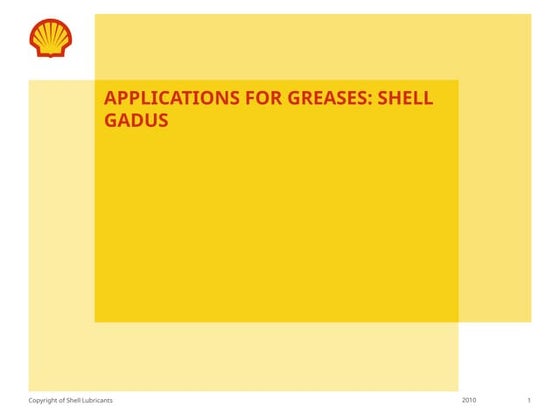 APPLICATIONS FOR GREASES: SHELL GADUS

Copyright of Shell Lubricants

2010

1